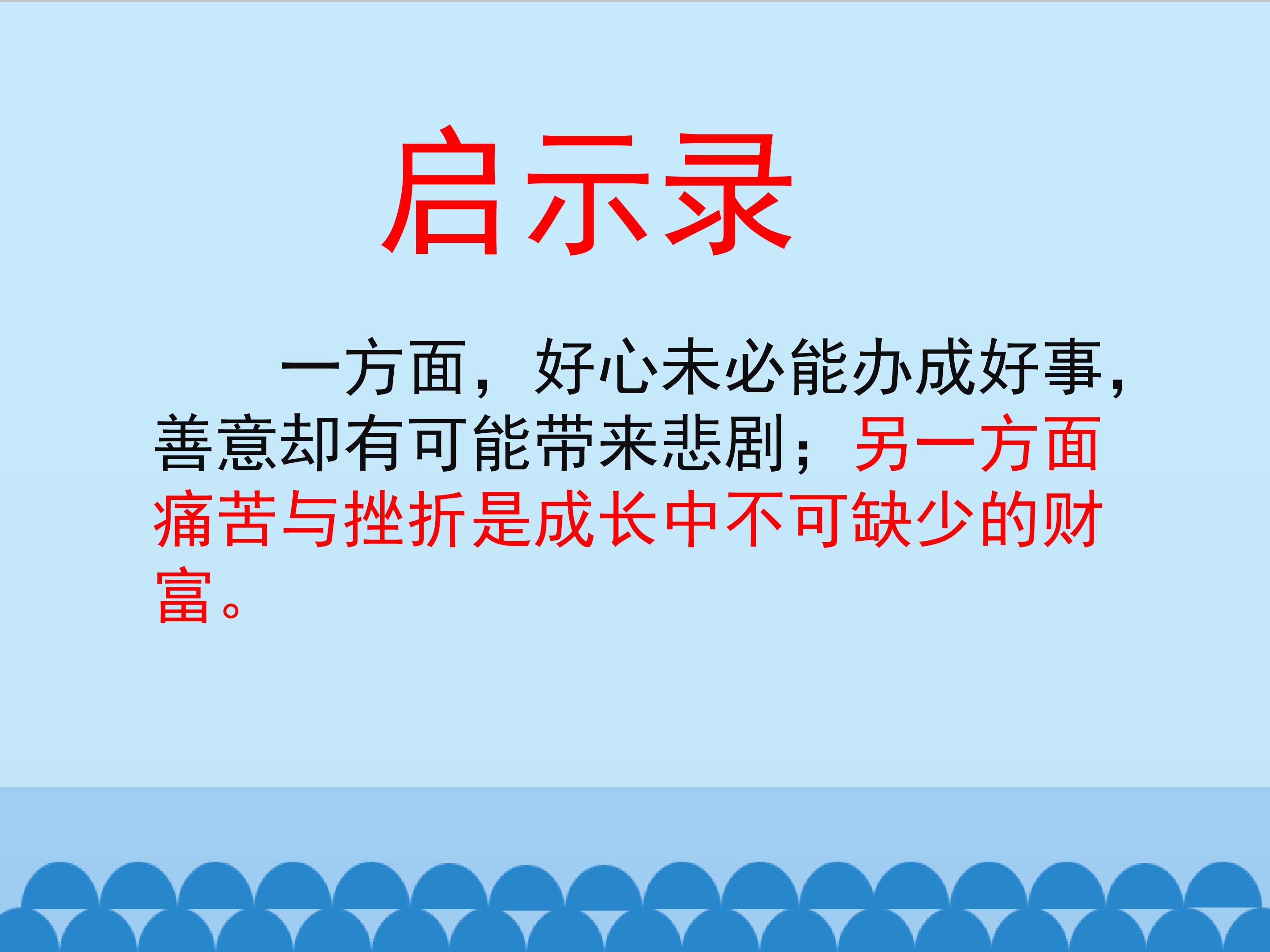 启示录

一方面，好心未必能办成好事，善意却有可能带来悲剧；另一方面痛苦与挫折是成长中不可缺少的财富。